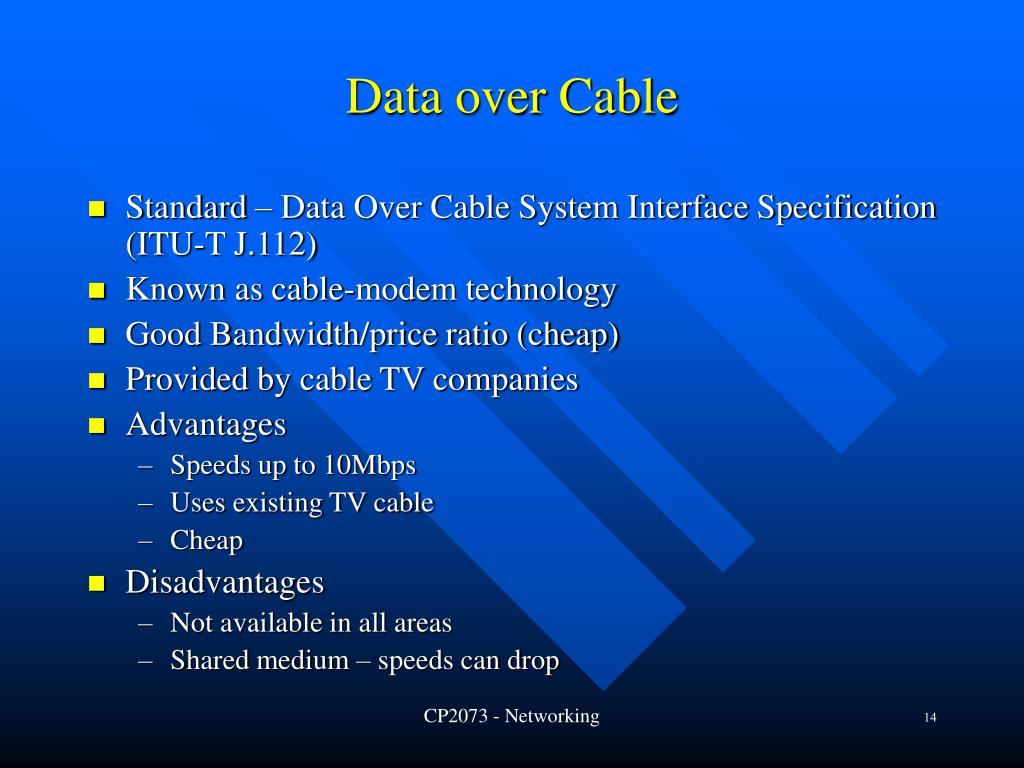 Data over Cable

- Standard – Data Over Cable System Interface Specification (ITU-T J.112)
- Known as cable-modem technology
- Good Bandwidth/price ratio (cheap)
- Provided by cable TV companies
- Advantages
  – Speeds up to 10Mbps
  – Uses existing TV cable
  – Cheap
- Disadvantages
  – Not available in all areas
  – Shared medium – speeds can drop

CP2073 - Networking

14